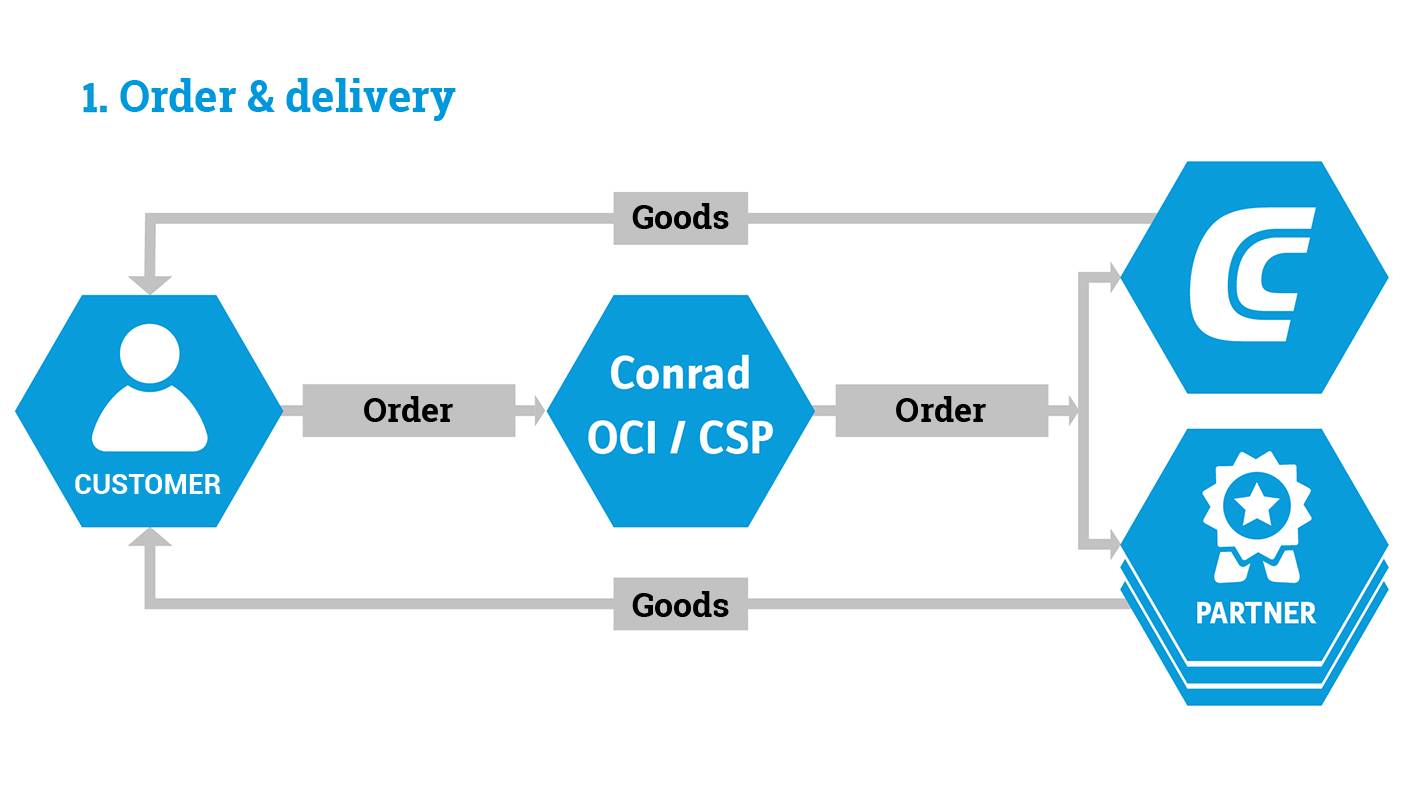 1. Order & delivery

Goods

CUSTOMER

Order

Conrad OCI / CSP

Order

PARTNER

Goods